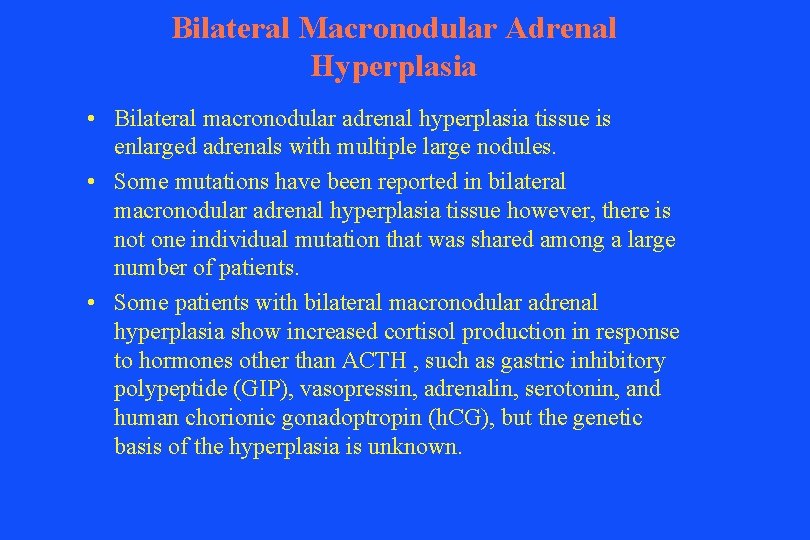 Bilateral Macronodular Adrenal Hyperplasia

• Bilateral macronodular adrenal hyperplasia tissue is enlarged adrenals with multiple large nodules.

• Some mutations have been reported in bilateral macronodular adrenal hyperplasia tissue however, there is not one individual mutation that was shared among a large number of patients.

• Some patients with bilateral macronodular adrenal hyperplasia show increased cortisol production in response to hormones other than ACTH , such as gastric inhibitory polypeptide (GIP), vasopressin, adrenalin, serotonin, and human chorionic gonadoptropin (hCG), but the genetic basis of the hyperplasia is unknown.